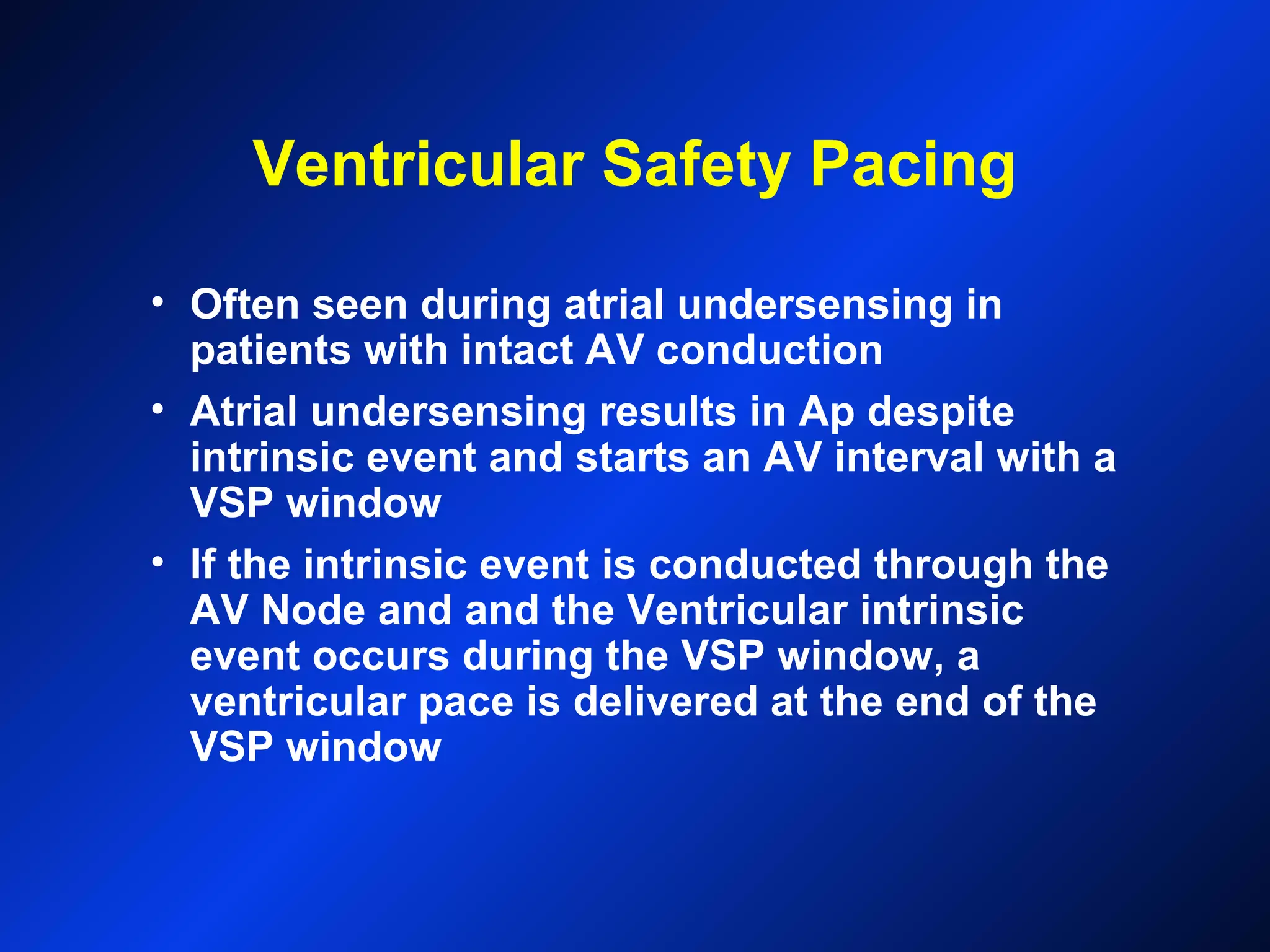 Ventricular Safety Pacing

• Often seen during atrial undersensing in patients with intact AV conduction

• Atrial undersensing results in Ap despite intrinsic event and starts an AV interval with a VSP window

• If the intrinsic event is conducted through the AV Node and and the Ventricular intrinsic event occurs during the VSP window, a ventricular pace is delivered at the end of the VSP window